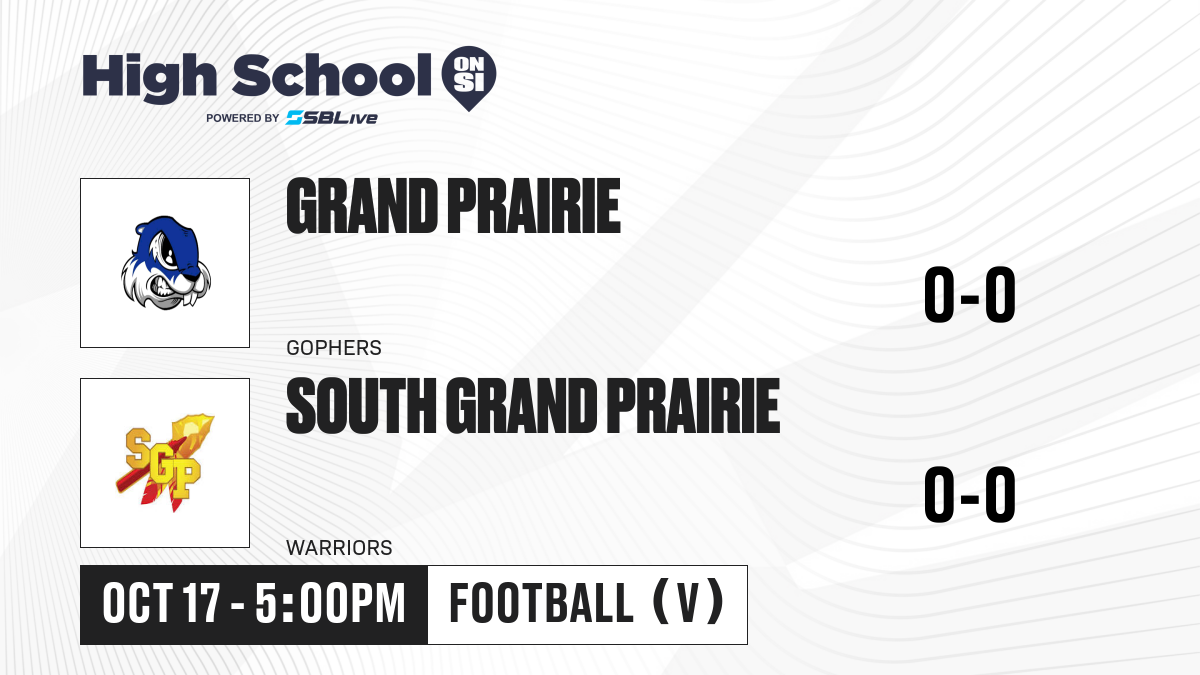 High School ON SI
POWERED BY SBLive

GRAND PRAIRIE
0-0
GOPHERS

SGP
SOUTH GRAND PRAIRIE
0-0
WARRIORS

OCT 17 - 5:00PM
FOOTBALL (V)